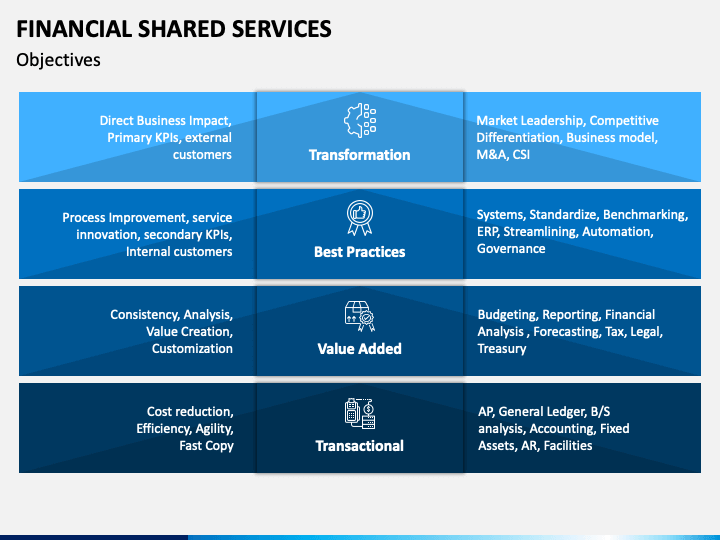 FINANCIAL SHARED SERVICES

Objectives

Direct Business Impact, Primary KPIs, external customers

Transformation

Market Leadership, Competitive Differentiation, Business model, M&A, CSI

Process Improvement, service innovation, secondary KPIs, Internal customers

Best Practices

Systems, Standardize, Benchmarking, ERP, Streamlining, Automation, Governance

Consistency, Analysis, Value Creation, Customization

Value Added

Budgeting, Reporting, Financial Analysis , Forecasting, Tax, Legal, Treasury

Cost reduction, Efficiency, Agility, Fast Copy

Transactional

AP, General Ledger, B/S analysis, Accounting, Fixed Assets, AR, Facilities